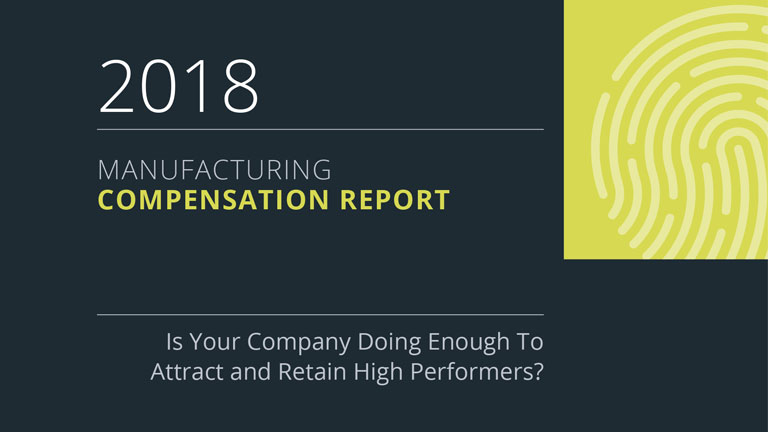 2018

MANUFACTURING
COMPENSATION REPORT

Is Your Company Doing Enough To Attract and Retain High Performers?